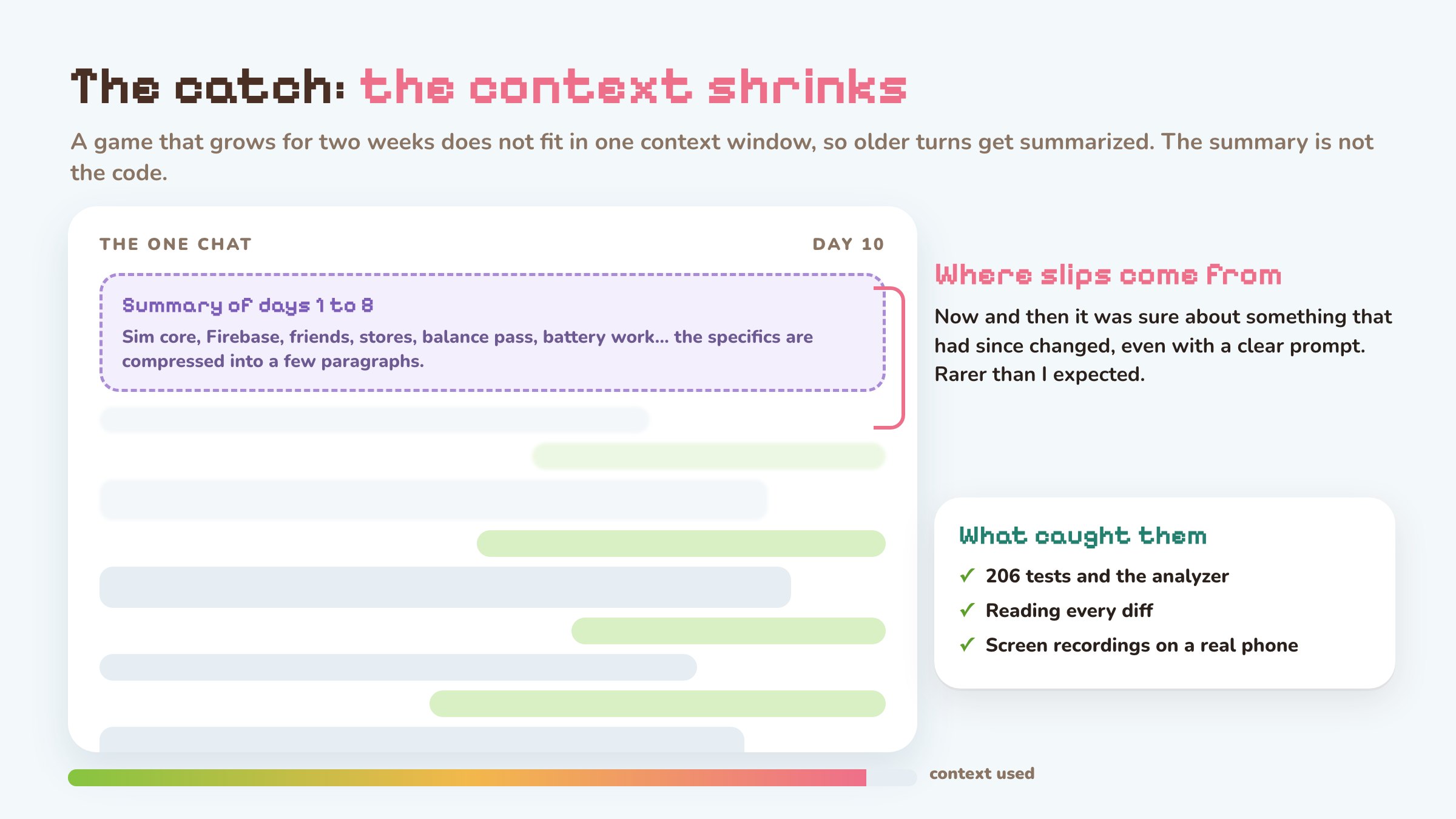 The catch: the context shrinks

A game that grows for two weeks does not fit in one context window, so older turns get summarized. The summary is not the code.

THE ONE CHAT

DAY 10

Summary of days 1 to 8

Sim core, Firebase, friends, stores, balance pass, battery work... the specifics are compressed into a few paragraphs.

Where slips come from

Now and then it was sure about something that had since changed, even with a clear prompt. Rarer than I expected.

What caught them

✓ 206 tests and the analyzer

✓ Reading every diff

✓ Screen recordings on a real phone

context used